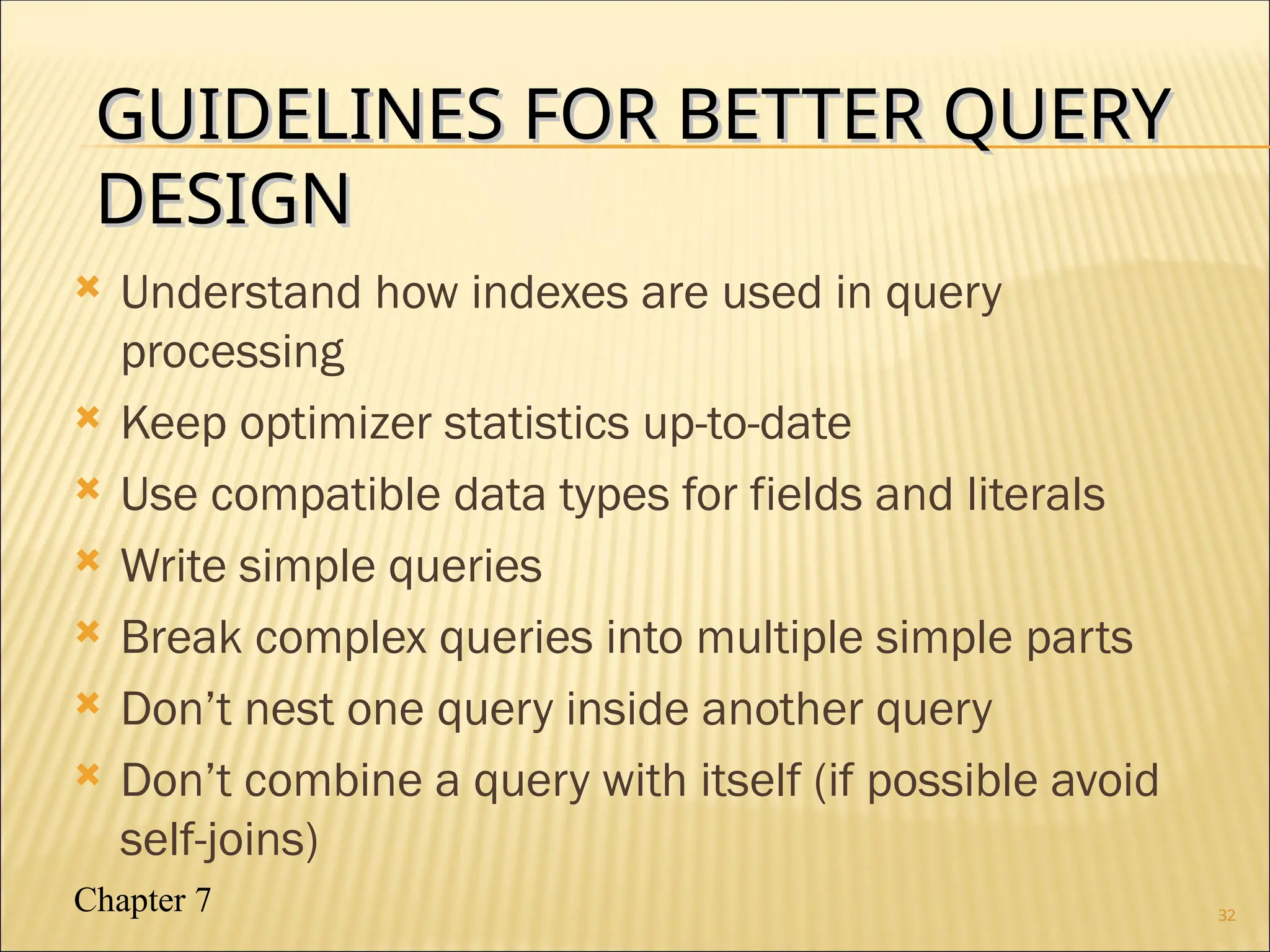 GUIDELINES FOR BETTER QUERY DESIGN

Understand how indexes are used in query processing

Keep optimizer statistics up-to-date

Use compatible data types for fields and literals

Write simple queries

Break complex queries into multiple simple parts

Don’t nest one query inside another query

Don’t combine a query with itself (if possible avoid self-joins)

Chapter 7

32